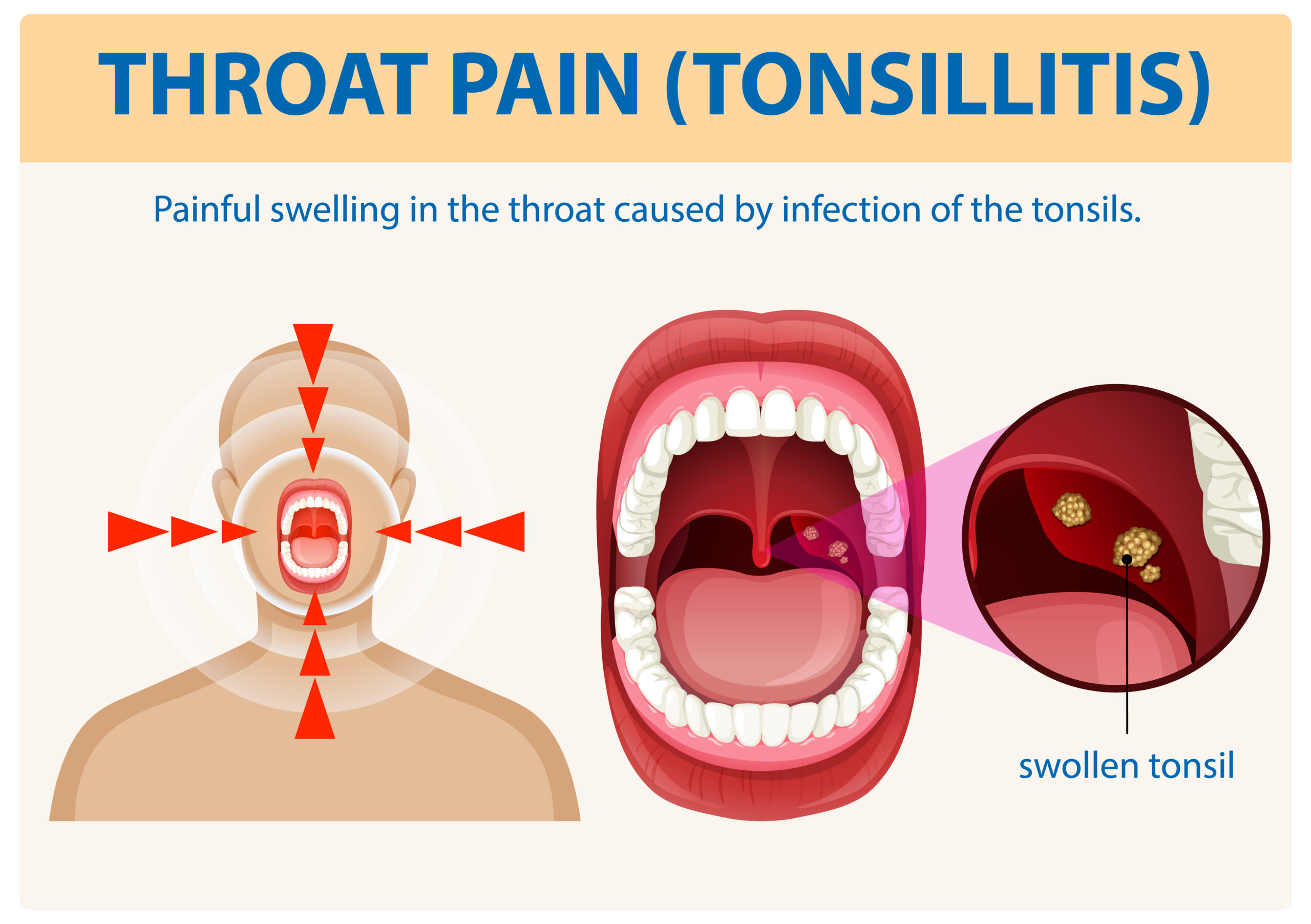 THROAT PAIN (TONSILLITIS)

Painful swelling in the throat caused by infection of the tonsils.

swollen tonsil